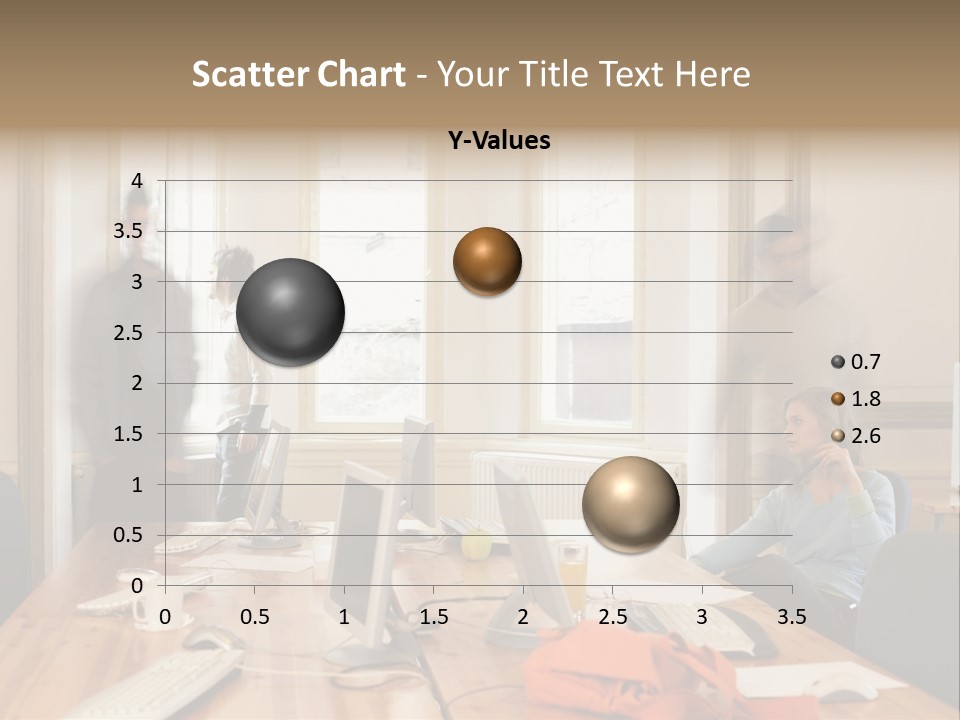 Scatter Chart - Your Title Text Here

Y-Values

4
3.5
3
2.5
2
1.5
1
0.5
0

0 0.5 1 1.5 2 2.5 3 3.5

0.7
1.8
2.6